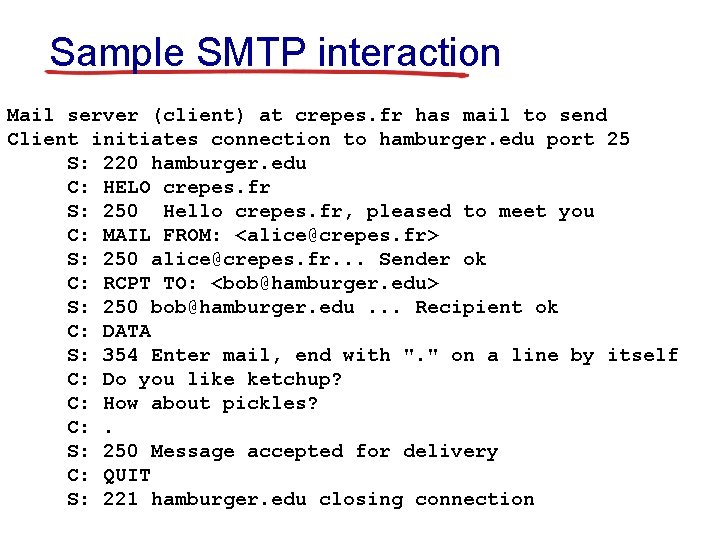 Sample SMTP interaction

Mail server (client) at crepes.fr has mail to send
Client initiates connection to hamburger.edu port 25
S: 220 hamburger.edu
C: HELO crepes.fr
S: 250  Hello crepes.fr, pleased to meet you
C: MAIL FROM: <alice@crepes.fr>
S: 250 alice@crepes.fr... Sender ok
C: RCPT TO: <bob@hamburger.edu>
S: 250 bob@hamburger.edu ... Recipient ok
C: DATA
S: 354 Enter mail, end with "." on a line by itself
C: Do you like ketchup?
C: How about pickles?
C: .
S: 250 Message accepted for delivery
C: QUIT
S: 221 hamburger.edu closing connection